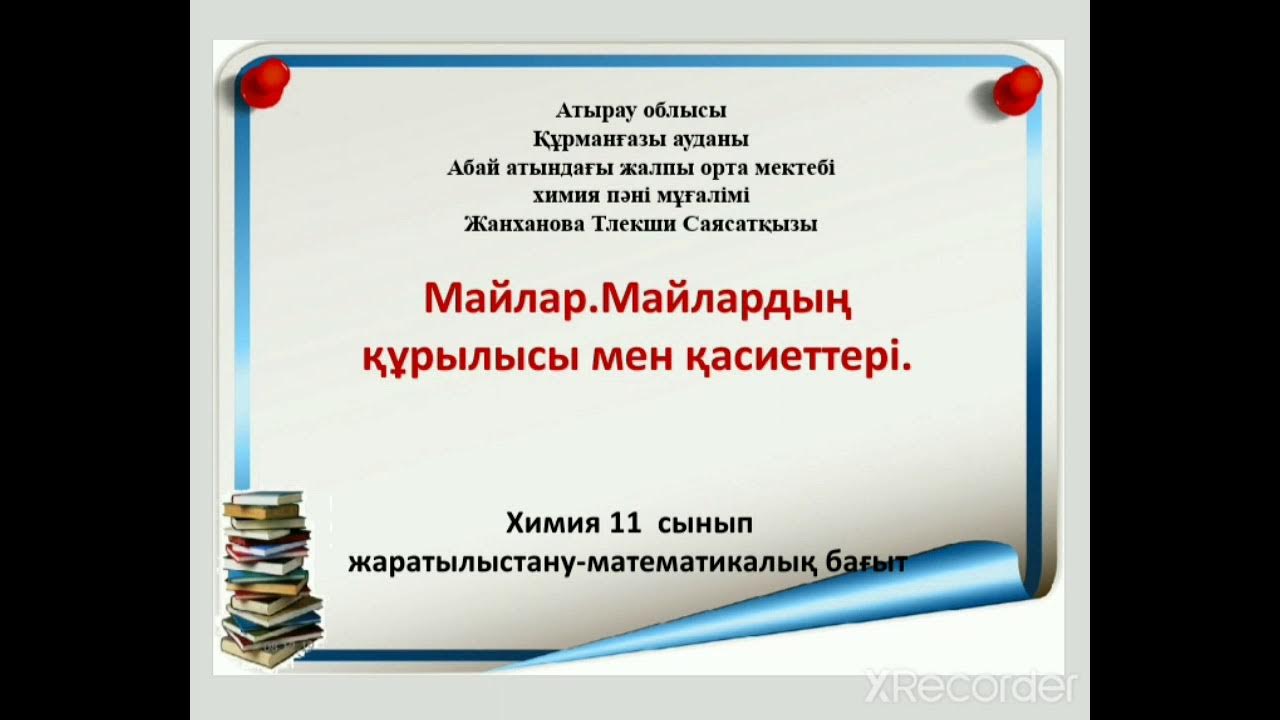 Атырау облысы
Құрманғазы ауданы
Абай атындағы жалпы орта мектебі
химия пәні мұғалімі
Жанханова Тлекши Саясатқызы

Майлар.Майлардың құрылысы мен қасиеттері.

Химия 11 сынып
жаратылыстану-математикалық бағыт

XRecorder